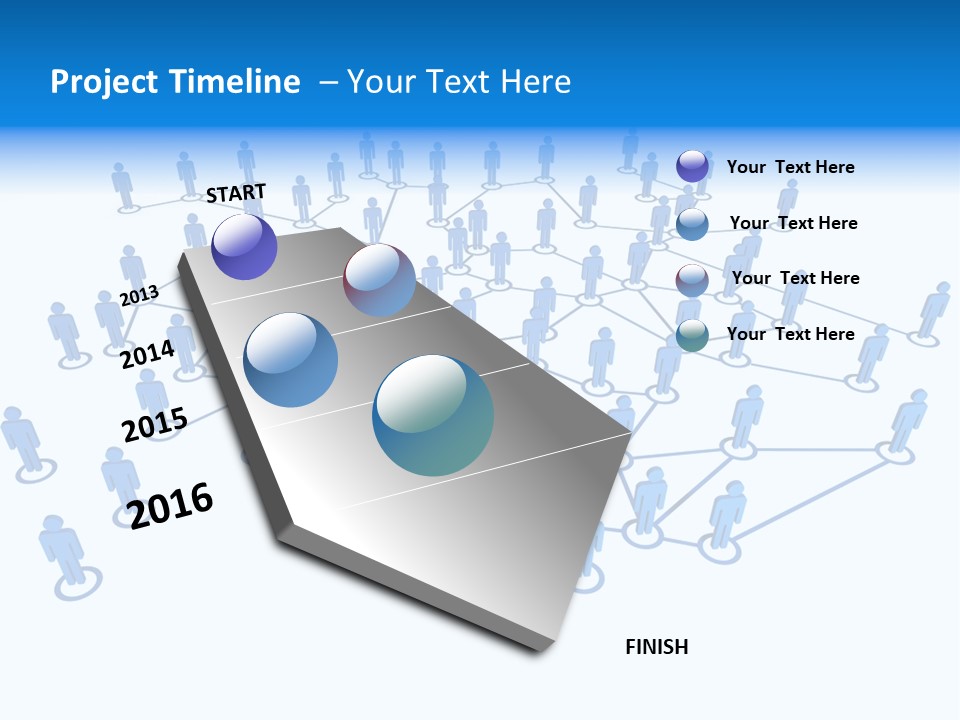 Project Timeline – Your Text Here

START

2013

2014

2015

2016

Your Text Here

Your Text Here

Your Text Here

Your Text Here

FINISH